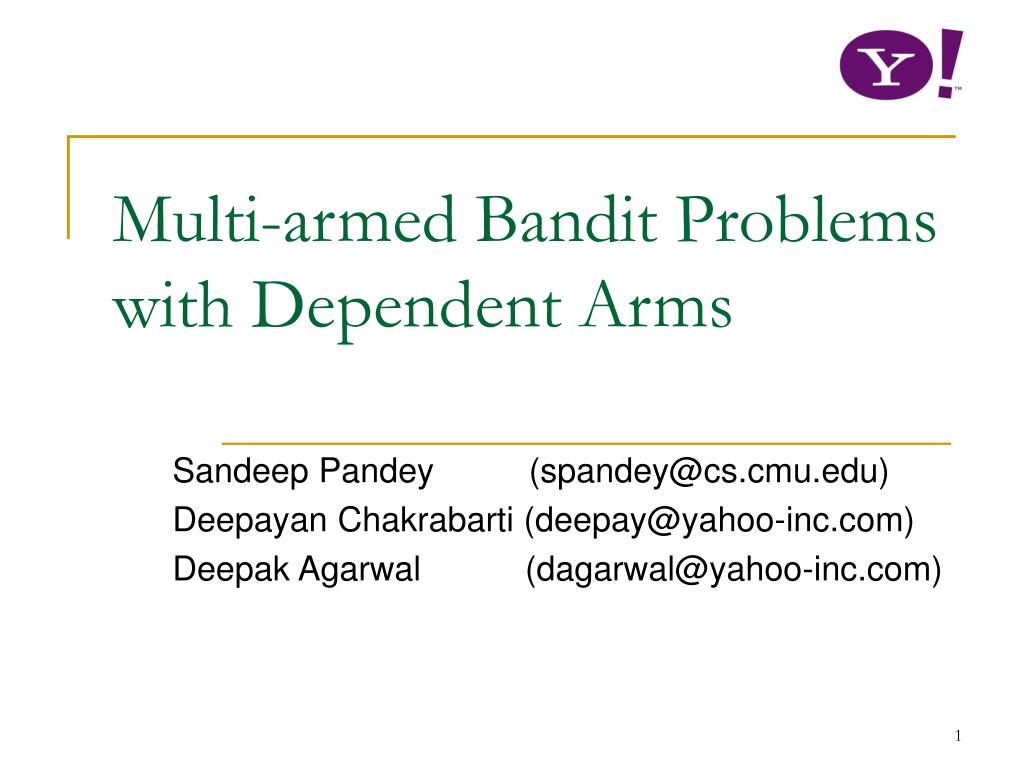 Y!

Multi-armed Bandit Problems with Dependent Arms

Sandeep Pandey (spandey@cs.cmu.edu)
Deepayan Chakrabarti (deepay@yahoo-inc.com)
Deepak Agarwal (dagarwal@yahoo-inc.com)

1